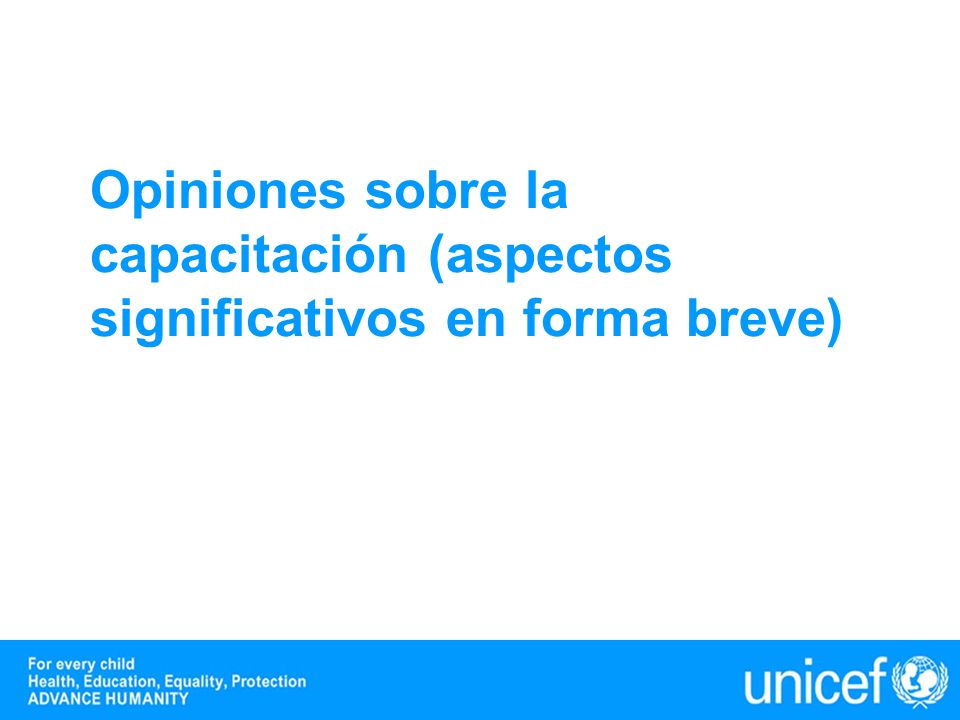 Opiniones sobre la capacitación (aspectos significativos en forma breve)

For every child
Health, Education, Equality, Protection
ADVANCE HUMANITY

unicef